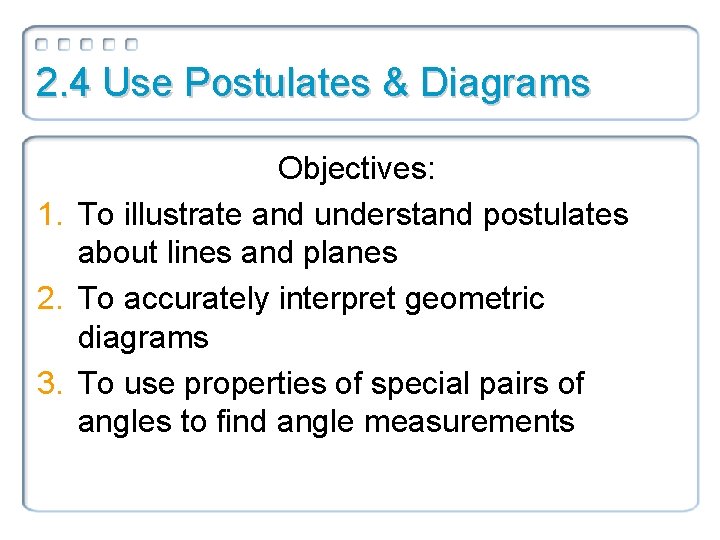 2.4 Use Postulates & Diagrams

Objectives:

1. To illustrate and understand postulates about lines and planes
2. To accurately interpret geometric diagrams
3. To use properties of special pairs of angles to find angle measurements